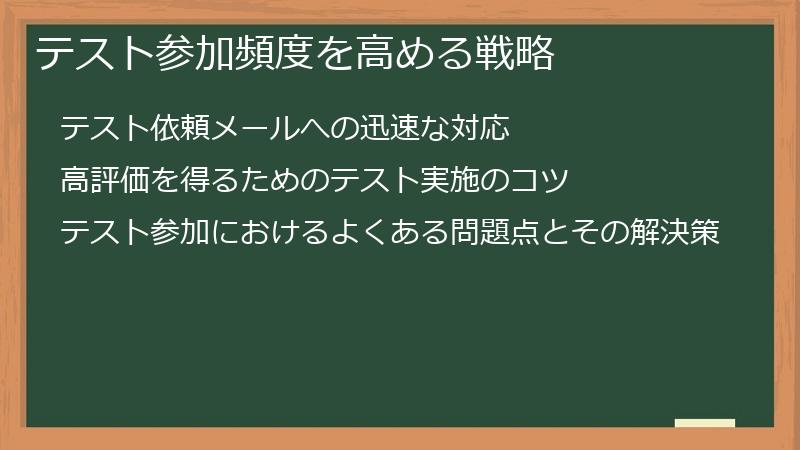 テスト参加頻度を高める戦略

テスト依頼メールへの迅速な対応

高評価を得るためのテスト実施のコツ

テスト参加におけるよくある問題点とその解決策